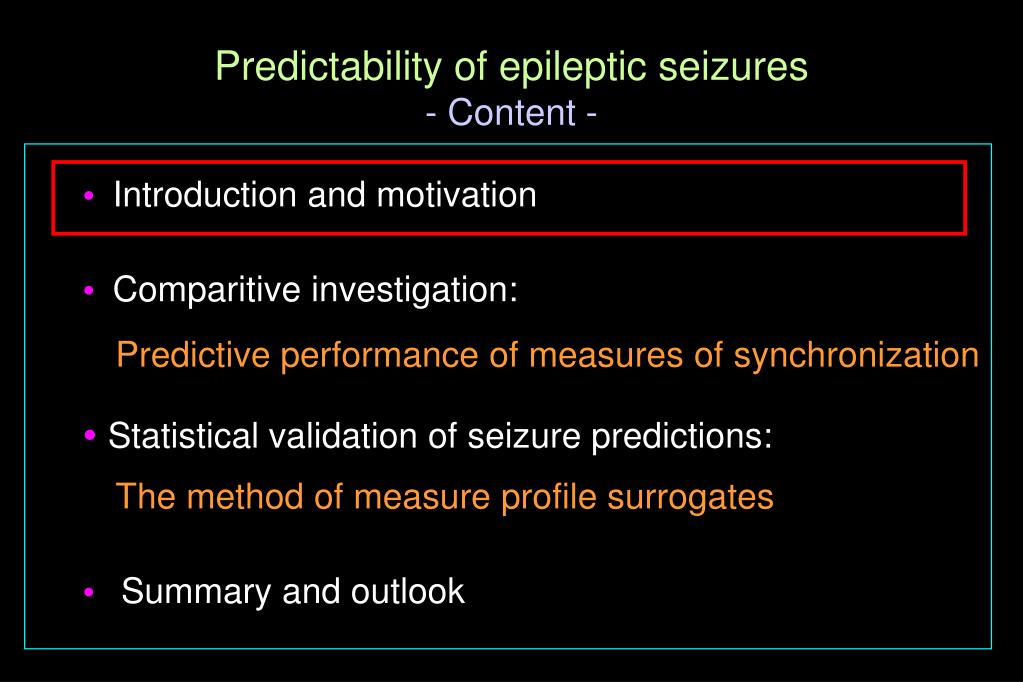 Predictability of epileptic seizures
- Content -

• Introduction and motivation

• Comparitive investigation:

Predictive performance of measures of synchronization

• Statistical validation of seizure predictions:

The method of measure profile surrogates

• Summary and outlook